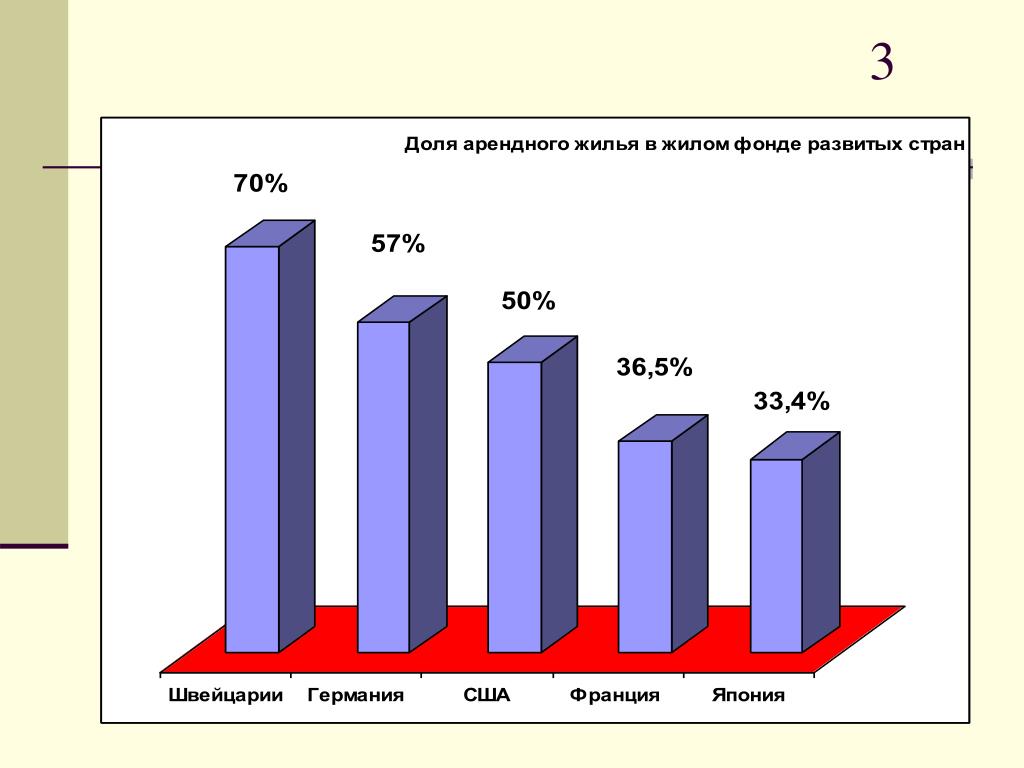 3

Доля арендного жилья в жилом фонде развитых стран

70%

57%

50%

36,5%

33,4%

Швейцарии Германия США Франция Япония